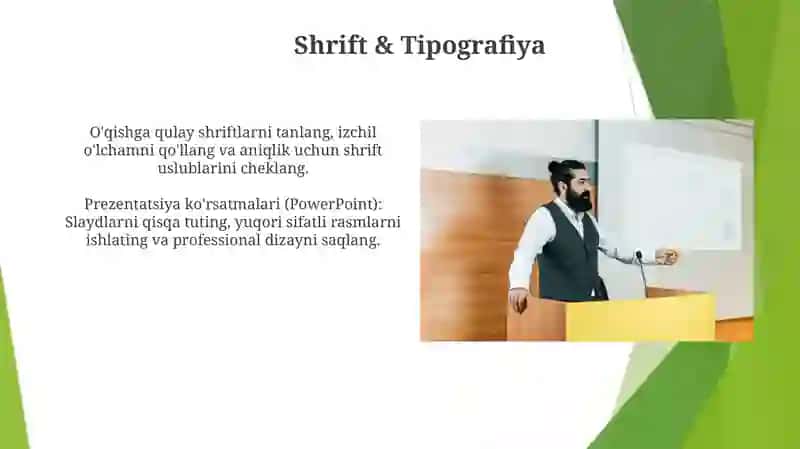 Shrift & Tipografiya

O'qishga qulay shriftlarni tanlang, izchil o'lchamni qo'llang va aniqlik uchun shrift uslublarini cheklang.

Prezentatsiya ko'rsatmalari (PowerPoint): Slaydlarni qisqa tuting, yuqori sifatli rasmlarni ishlating va professional dizayni saqlang.